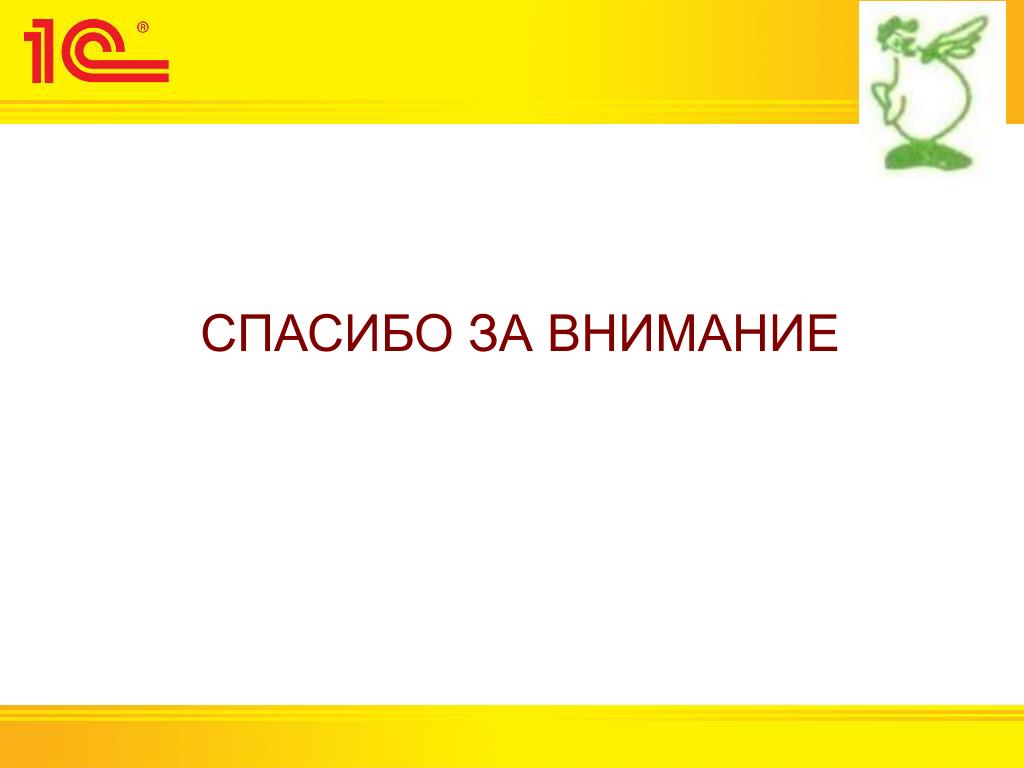 1С®

СПАСИБО ЗА ВНИМАНИЕ